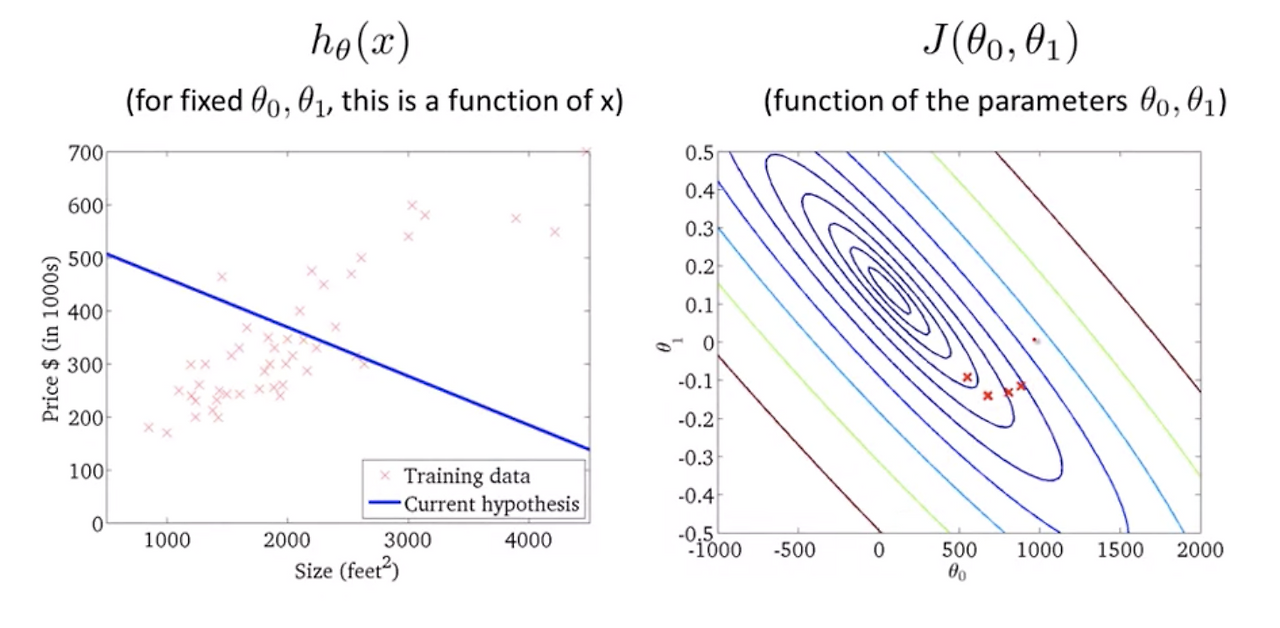 $h_\theta(x)$

(for fixed $\theta_0, \theta_1$, this is a function of x)

700
600
500
400
300
200
100
0

Price \$ (in 1000s)

1000 2000 3000 4000

Size (feet$^2$)

Training data
Current hypothesis

$J(\theta_0, \theta_1)$

(function of the parameters $\theta_0, \theta_1$)

0.5
0.4
0.3
0.2
0.1
0
-0.1
-0.2
-0.3
-0.4
-0.5

$\theta_1$

-1000 -500 0 500 1000 1500 2000

$\theta_0$